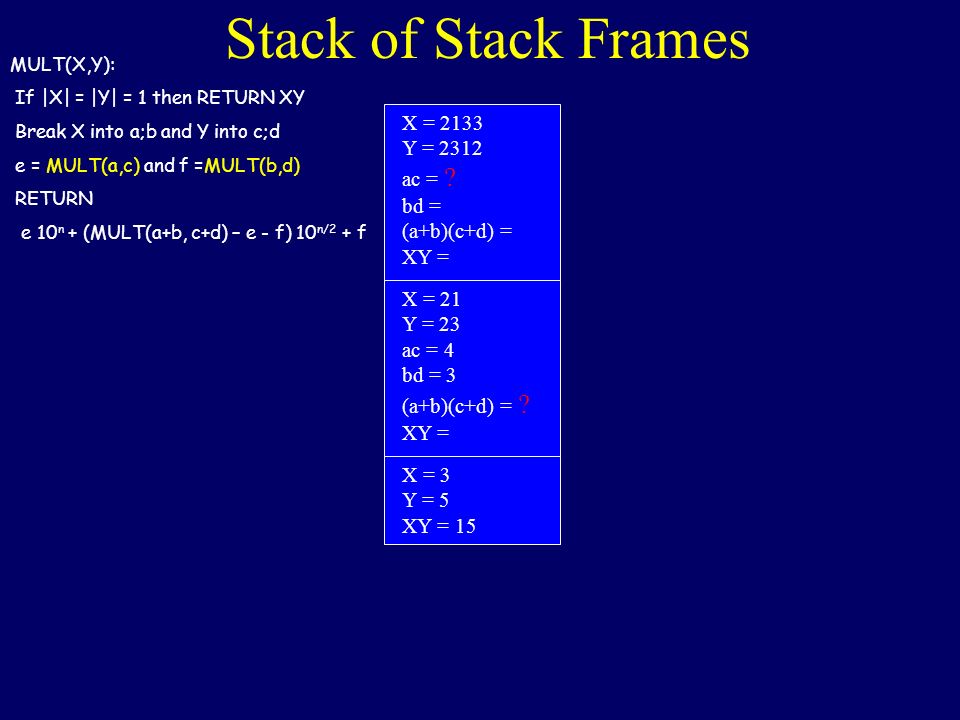 Stack of Stack Frames

MULT(X,Y):

If |X| = |Y| = 1 then RETURN XY

Break X into a;b and Y into c;d

e = MULT(a,c) and f =MULT(b,d)

RETURN

e $10^n$ + (MULT(a+b, c+d) – e - f) $10^{n/2}$ + f

X = 2133
Y = 2312
ac = ?
bd =
(a+b)(c+d) =
XY =

X = 21
Y = 23
ac = 4
bd = 3
(a+b)(c+d) = ?
XY =

X = 3
Y = 5
XY = 15